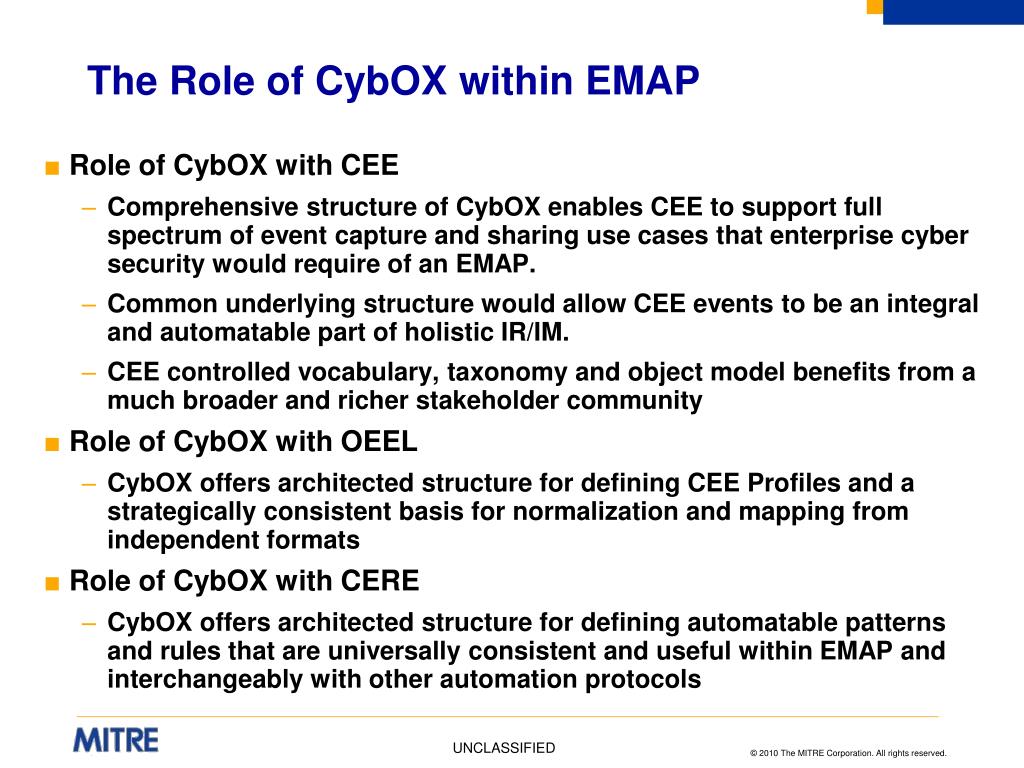 The Role of CybOX within EMAP

■ Role of CybOX with CEE

– Comprehensive structure of CybOX enables CEE to support full spectrum of event capture and sharing use cases that enterprise cyber security would require of an EMAP.

– Common underlying structure would allow CEE events to be an integral and automatable part of holistic IR/IM.

– CEE controlled vocabulary, taxonomy and object model benefits from a much broader and richer stakeholder community

■ Role of CybOX with OEEL

– CybOX offers architected structure for defining CEE Profiles and a strategically consistent basis for normalization and mapping from independent formats

■ Role of CybOX with CERE

– CybOX offers architected structure for defining automatable patterns and rules that are universally consistent and useful within EMAP and interchangeably with other automation protocols

MITRE

UNCLASSIFIED

© 2010 The MITRE Corporation. All rights reserved.